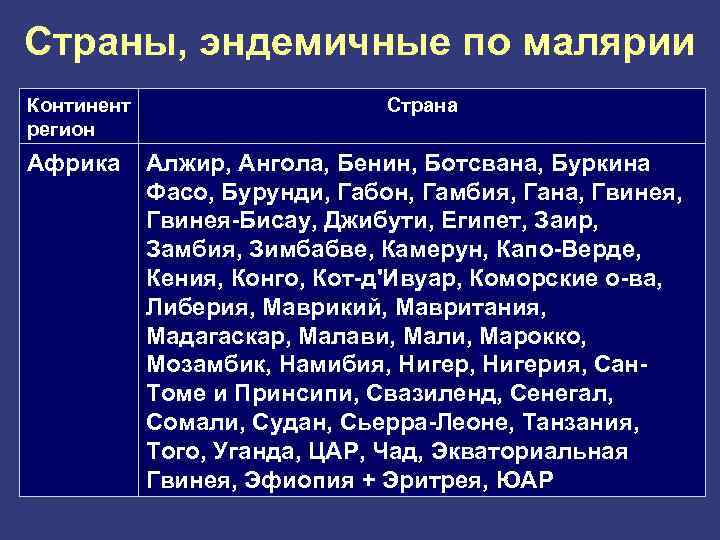 Страны, эндемичные по малярии

| Континент регион | Страна |
|---|---|
| Африка | Алжир, Ангола, Бенин, Ботсвана, Буркина Фасо, Бурунди, Габон, Гамбия, Гана, Гвинея, Гвинея-Бисау, Джибути, Египет, Заир, Замбия, Зимбабве, Камерун, Капо-Верде, Кения, Конго, Кот-д'Ивуар, Коморские о-ва, Либерия, Маврикий, Мавритания, Мадагаскар, Малави, Мали, Марокко, Мозамбик, Намибия, Нигер, Нигерия, Сан-Томе и Принсипи, Свазиленд, Сенегал, Сомали, Судан, Сьерра-Леоне, Танзания, Того, Уганда, ЦАР, Чад, Экваториальная Гвинея, Эфиопия + Эритрея, ЮАР |